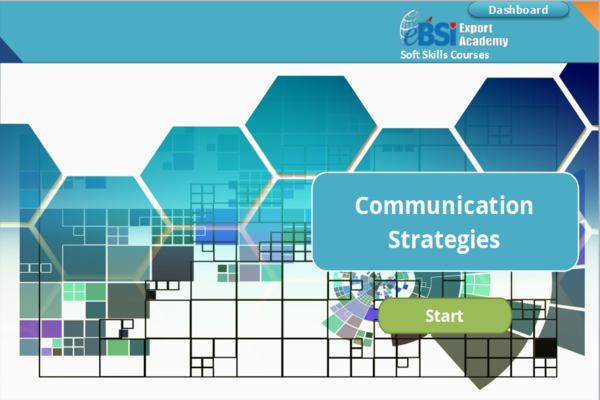 Dashboard

eBSI Export Academy

Soft Skills Courses

Communication Strategies

Start